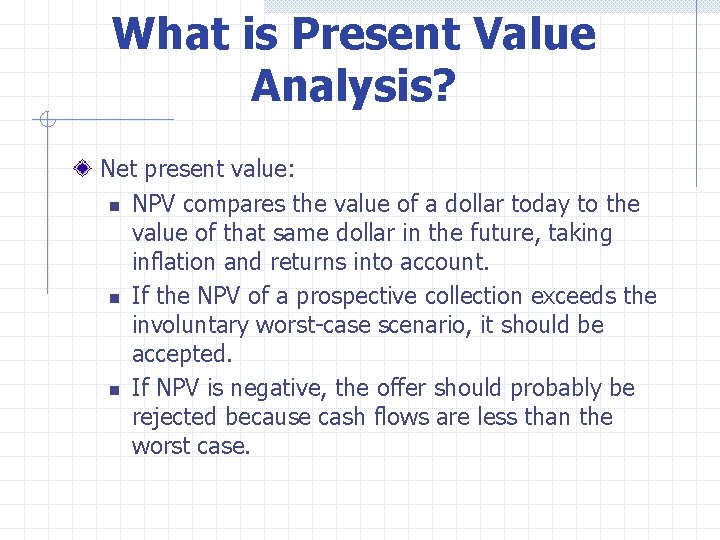 What is Present Value Analysis?

Net present value:

NPV compares the value of a dollar today to the value of that same dollar in the future, taking inflation and returns into account.

If the NPV of a prospective collection exceeds the involuntary worst-case scenario, it should be accepted.

If NPV is negative, the offer should probably be rejected because cash flows are less than the worst case.